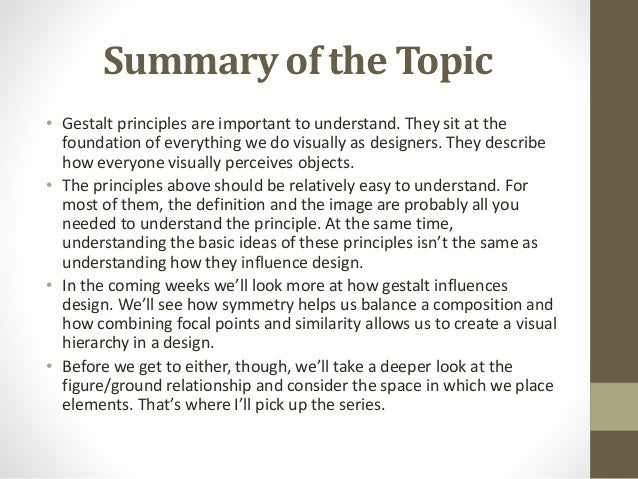 Summary of the Topic

• Gestalt principles are important to understand. They sit at the foundation of everything we do visually as designers. They describe how everyone visually perceives objects.

• The principles above should be relatively easy to understand. For most of them, the definition and the image are probably all you needed to understand the principle. At the same time, understanding the basic ideas of these principles isn't the same as understanding how they influence design.

• In the coming weeks we'll look more at how gestalt influences design. We'll see how symmetry helps us balance a composition and how combining focal points and similarity allows us to create a visual hierarchy in a design.

• Before we get to either, though, we'll take a deeper look at the figure/ground relationship and consider the space in which we place elements. That's where I'll pick up the series.